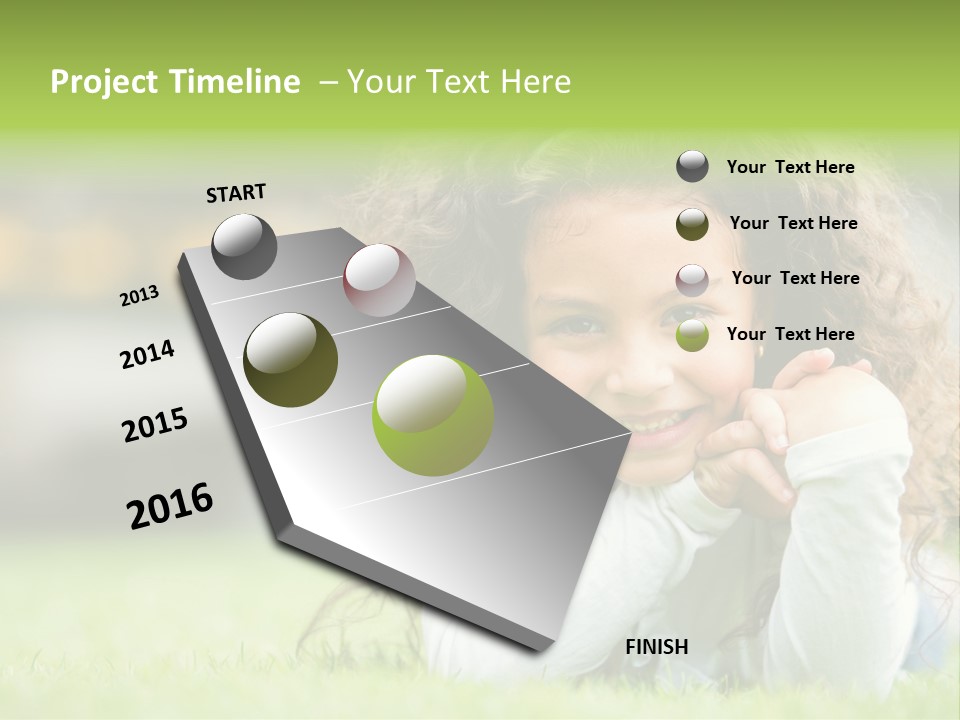 Project Timeline – Your Text Here

START

2013

2014

2015

2016

FINISH

Your Text Here

Your Text Here

Your Text Here

Your Text Here